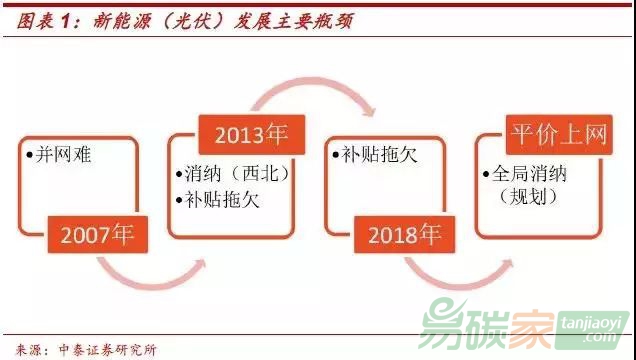 图表 1：新能源（光伏）发展主要瓶颈

•并网难

2007年

2013年

•消纳（西北）
•补贴拖欠

•补贴拖欠

2018年

平价上网

•全局消纳（规划）

来源：中泰证券研究所

易碳家 tanjiaoyi.com